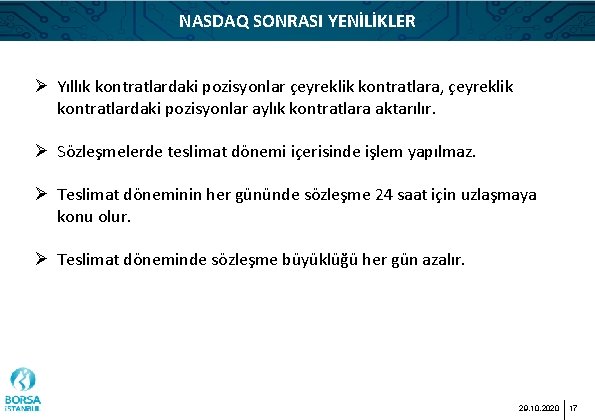 NASDAQ SONRASI YENİLİKLER

➢ Yıllık kontratlardaki pozisyonlar çeyreklik kontratlara, çeyreklik kontratlardaki pozisyonlar aylık kontratlara aktarılır.

➢ Sözleşmelerde teslimat dönemi içerisinde işlem yapılmaz.

➢ Teslimat döneminin her gününde sözleşme 24 saat için uzlaşmaya konu olur.

➢ Teslimat döneminde sözleşme büyüklüğü her gün azalır.

BORSA İSTANBUL

29.10.2020 | 17